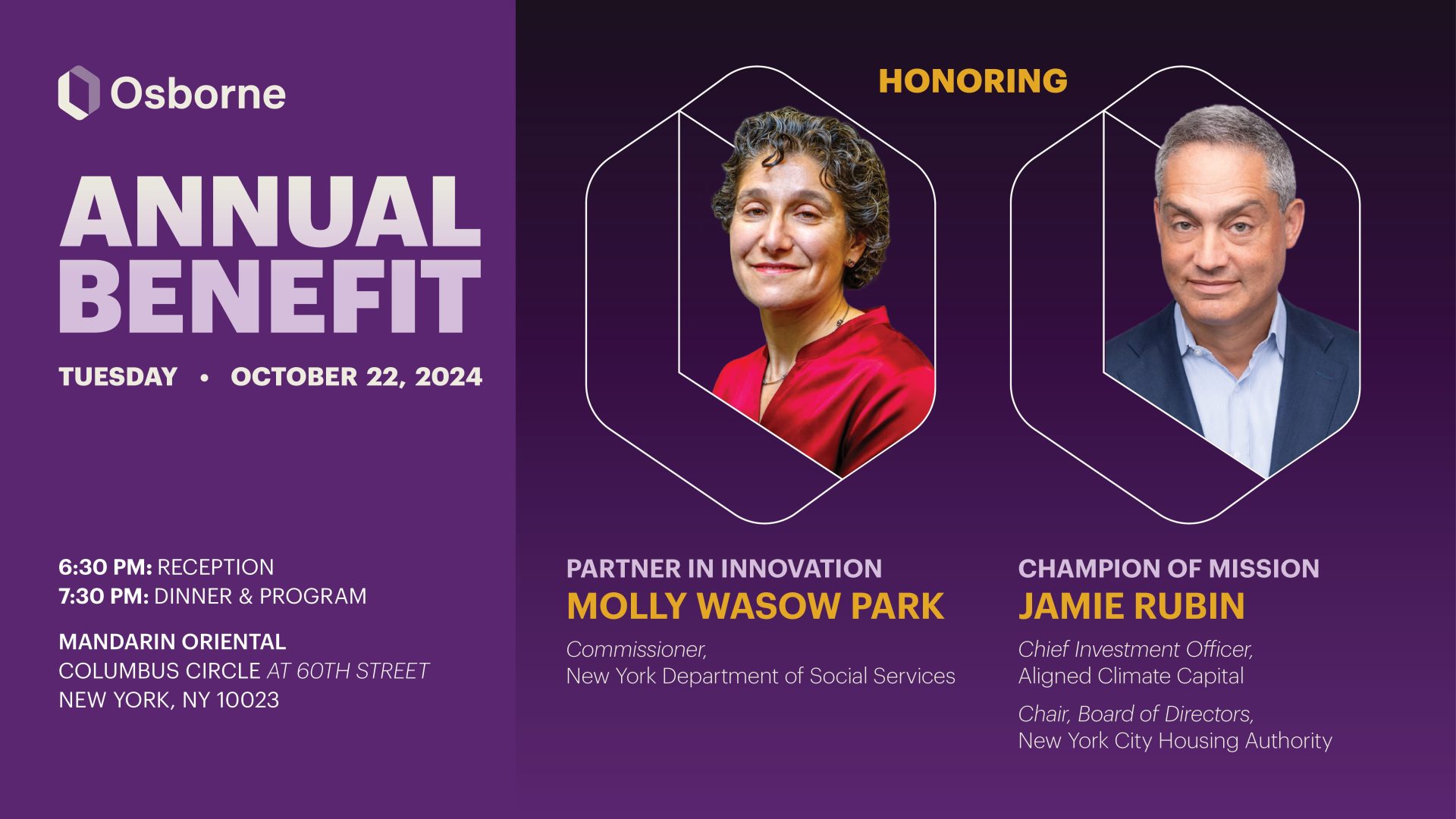 Osborne

ANNUAL BENEFIT

TUESDAY • OCTOBER 22, 2024

6:30 PM: RECEPTION
7:30 PM: DINNER & PROGRAM

MANDARIN ORIENTAL
COLUMBUS CIRCLE AT 60TH STREET
NEW YORK, NY 10023

HONORING

PARTNER IN INNOVATION
MOLLY WASOW PARK
Commissioner,
New York Department of Social Services

CHAMPION OF MISSION
JAMIE RUBIN
Chief Investment Officer,
Aligned Climate Capital

Chair, Board of Directors,
New York City Housing Authority